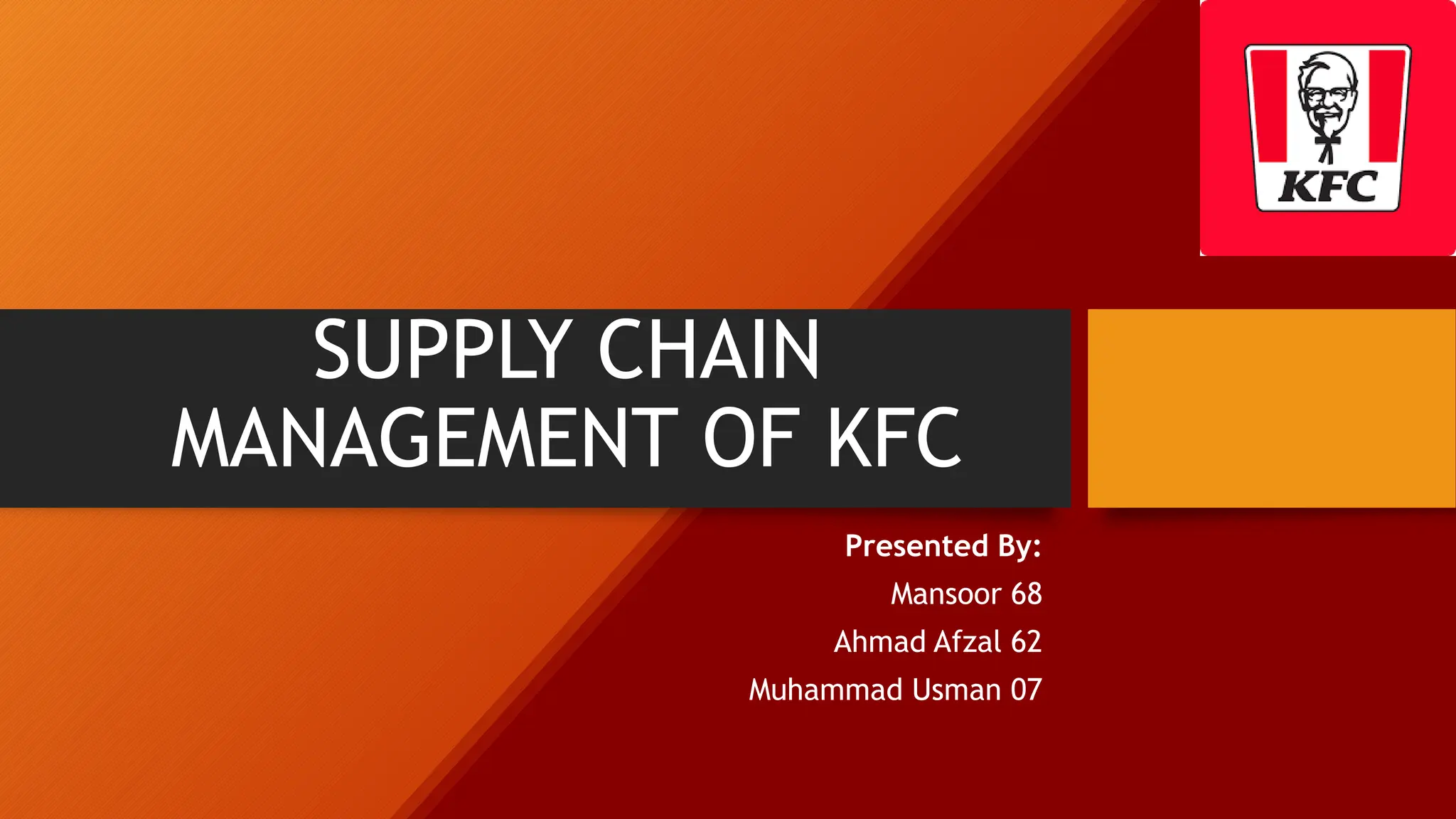 KFC

SUPPLY CHAIN MANAGEMENT OF KFC

Presented By:
Mansoor 68
Ahmad Afzal 62
Muhammad Usman 07